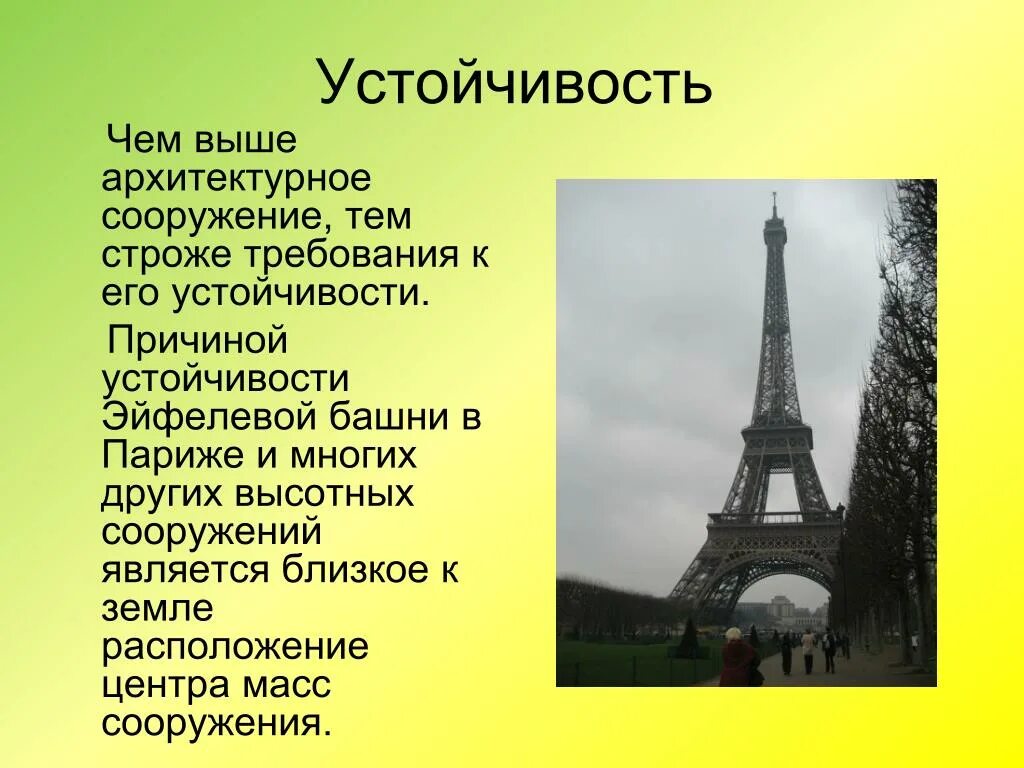 Устойчивость

Чем выше архитектурное сооружение, тем строже требования к его устойчивости.

Причиной устойчивости Эйфелевой башни в Париже и многих других высотных сооружений является близкое к земле расположение центра масс сооружения.